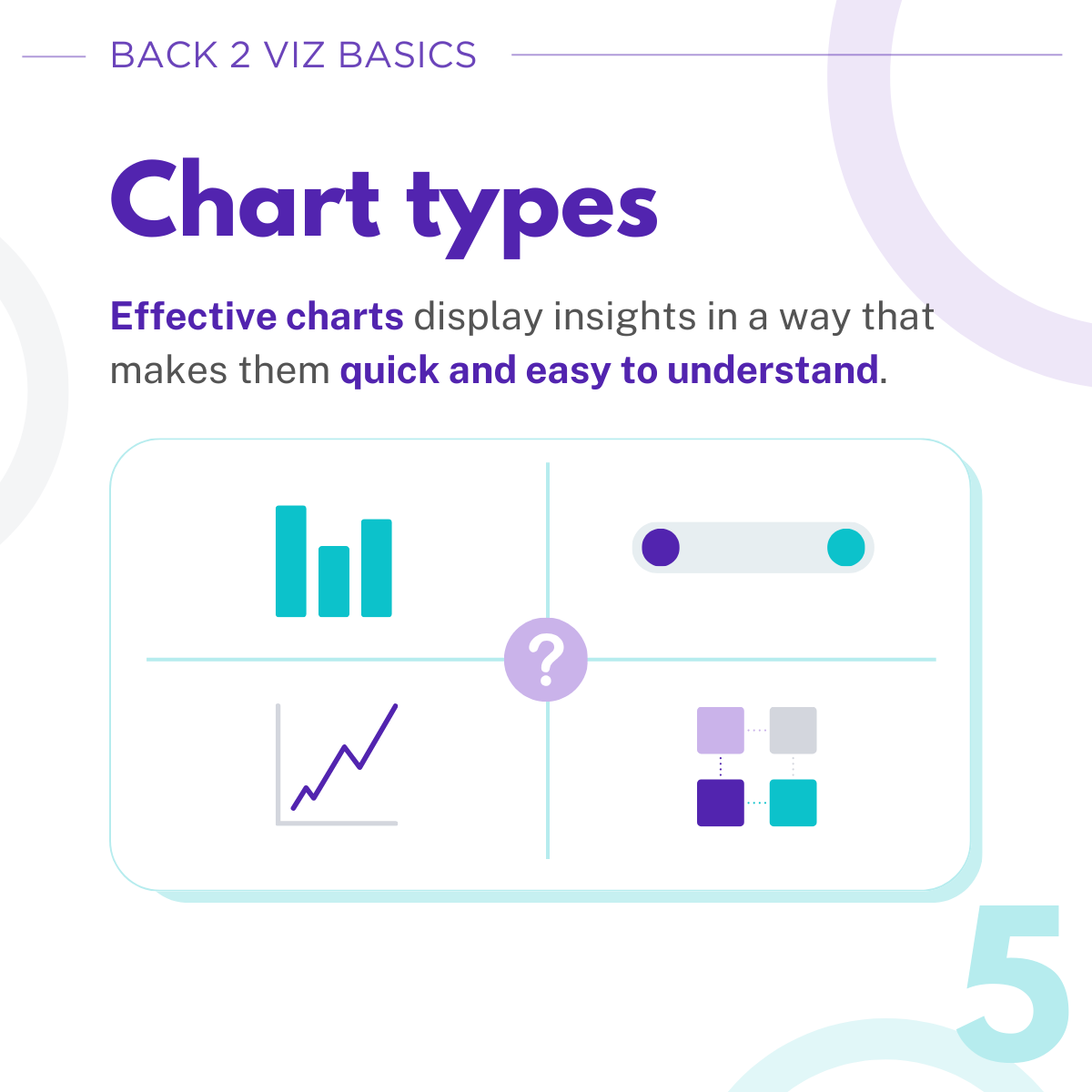 BACK 2 VIZ BASICS

Chart types

Effective charts display insights in a way that makes them quick and easy to understand.

?

5